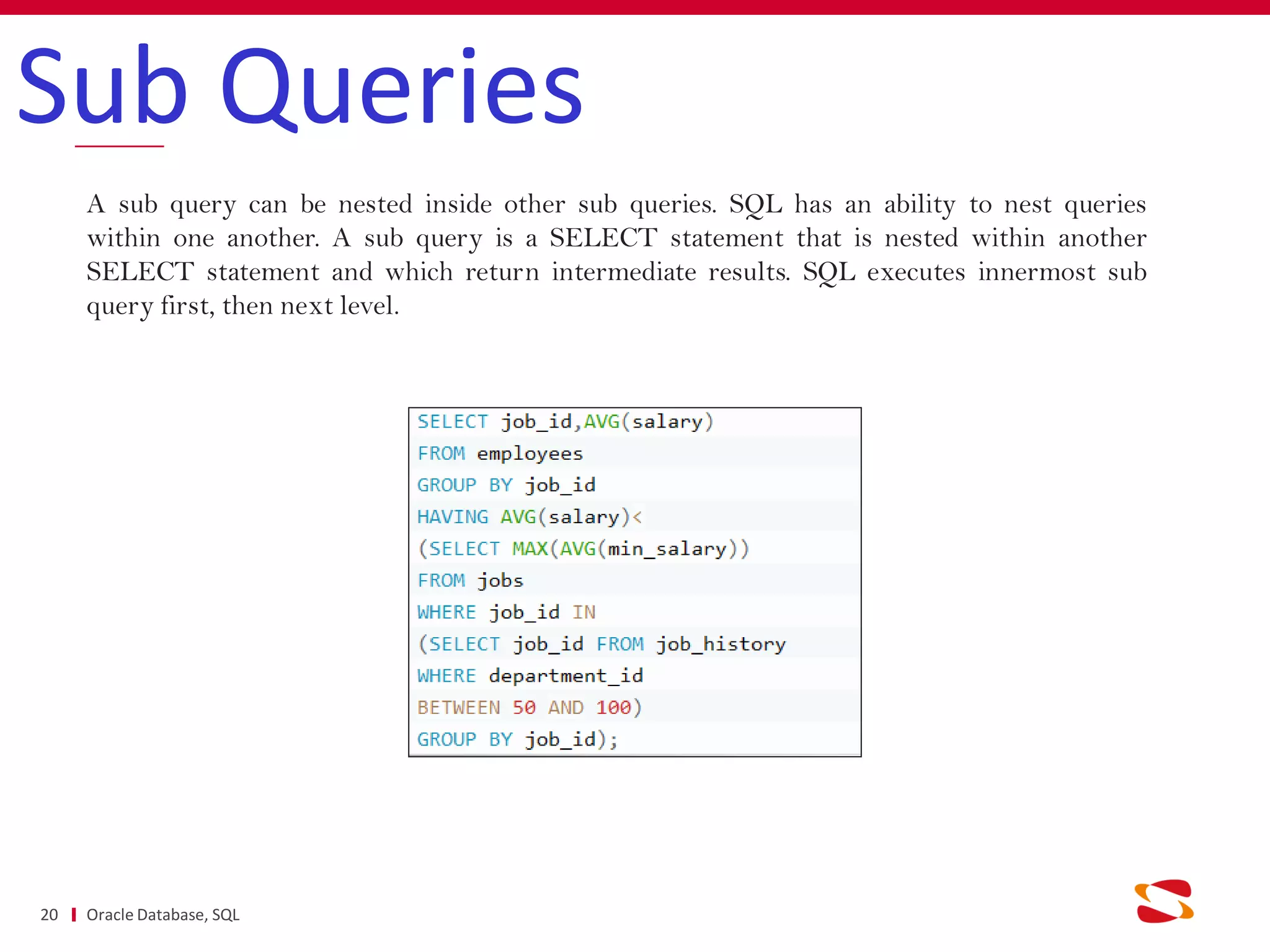 Sub Queries

A sub query can be nested inside other sub queries. SQL has an ability to nest queries within one another. A sub query is a SELECT statement that is nested within another SELECT statement and which return intermediate results. SQL executes innermost sub query first, then next level.

SELECT job_id,AVG(salary)
FROM employees
GROUP BY job_id
HAVING AVG(salary)<
(SELECT MAX(AVG(min_salary))
FROM jobs
WHERE job_id IN
(SELECT job_id FROM job_history
WHERE department_id
BETWEEN 50 AND 100)
GROUP BY job_id);

20 Oracle Database, SQL